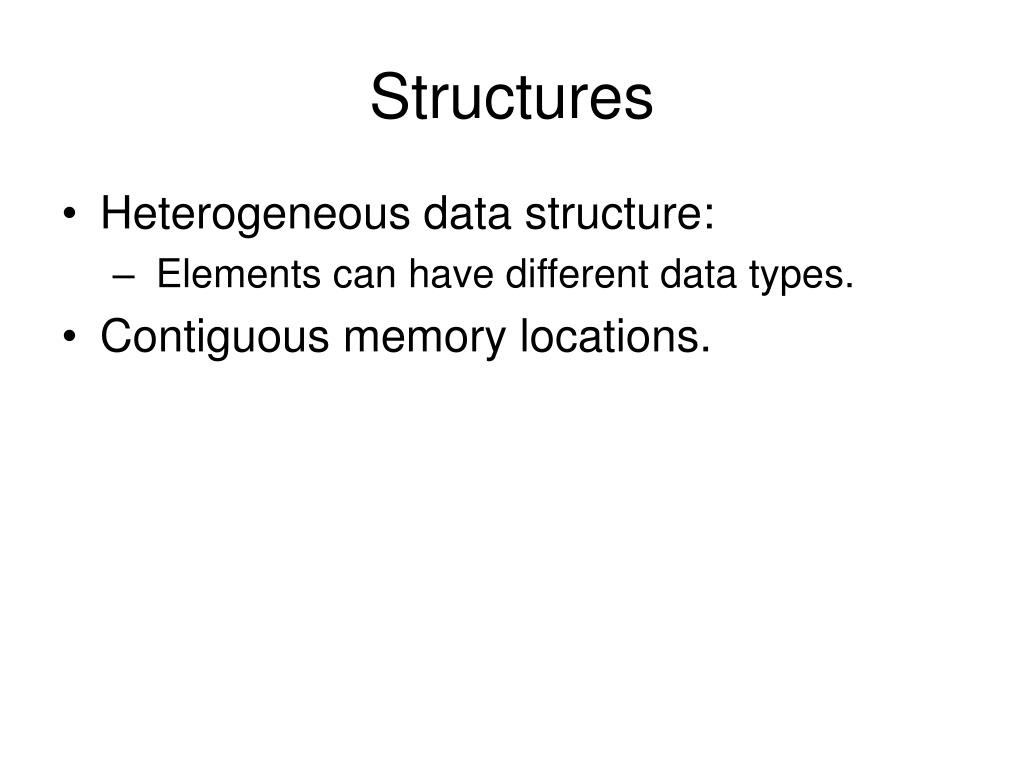 Structures

• Heterogeneous data structure:
– Elements can have different data types.
• Contiguous memory locations.